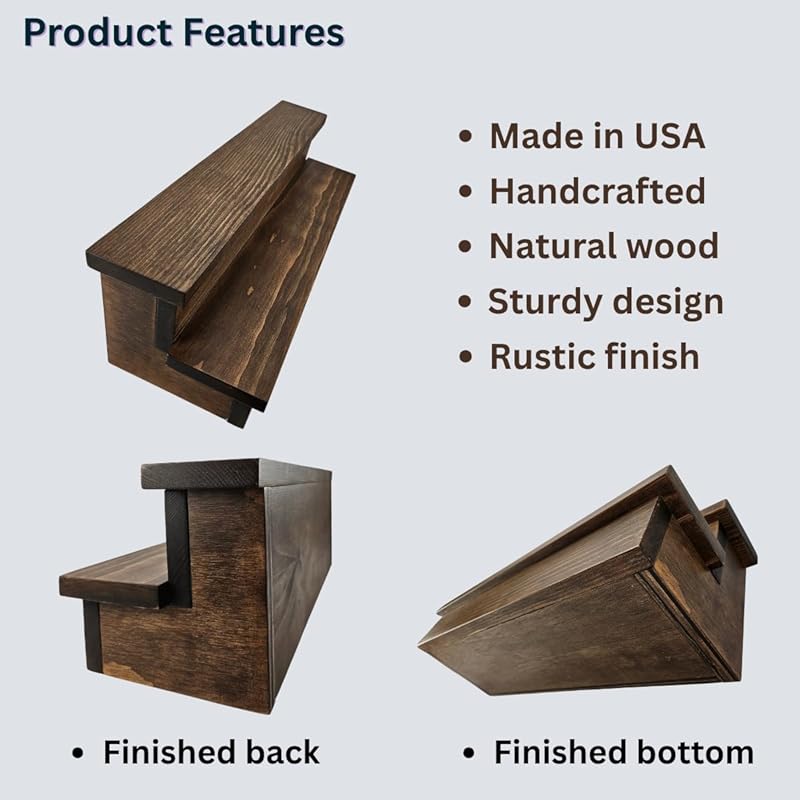 Product Features

• Made in USA
• Handcrafted
• Natural wood
• Sturdy design
• Rustic finish

• Finished back

• Finished bottom